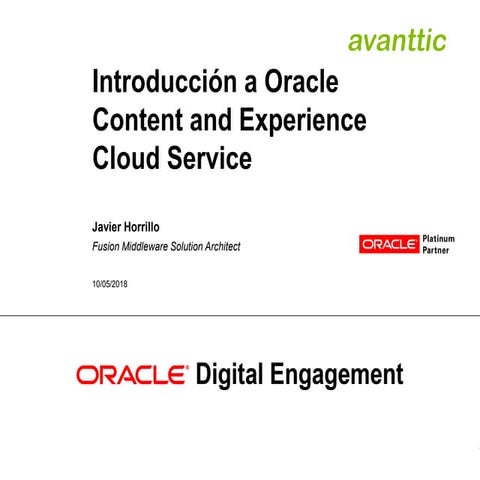 avanttic

Introducción a Oracle Content and Experience Cloud Service

Javier Horrillo
Fusion Middleware Solution Architect

ORACLE Platinum Partner

10/05/2018

ORACLE Digital Engagement